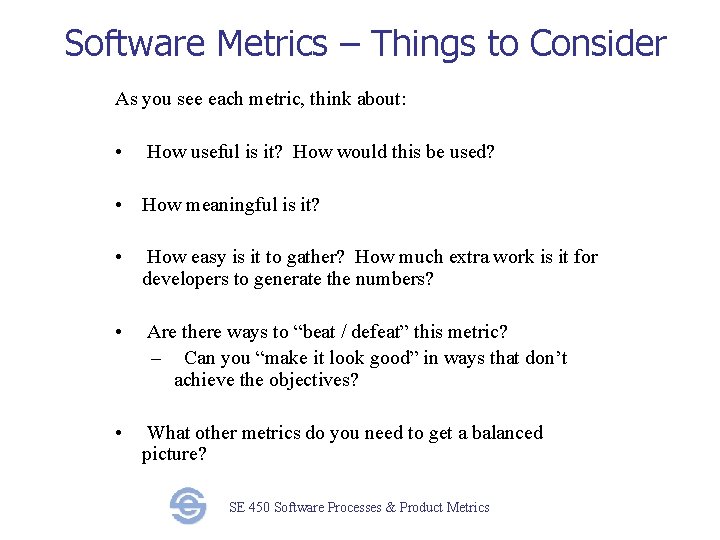 Software Metrics – Things to Consider

As you see each metric, think about:

• How useful is it? How would this be used?

• How meaningful is it?

• How easy is it to gather? How much extra work is it for developers to generate the numbers?

• Are there ways to “beat / defeat” this metric?
– Can you “make it look good” in ways that don’t achieve the objectives?

• What other metrics do you need to get a balanced picture?

SE 450 Software Processes & Product Metrics